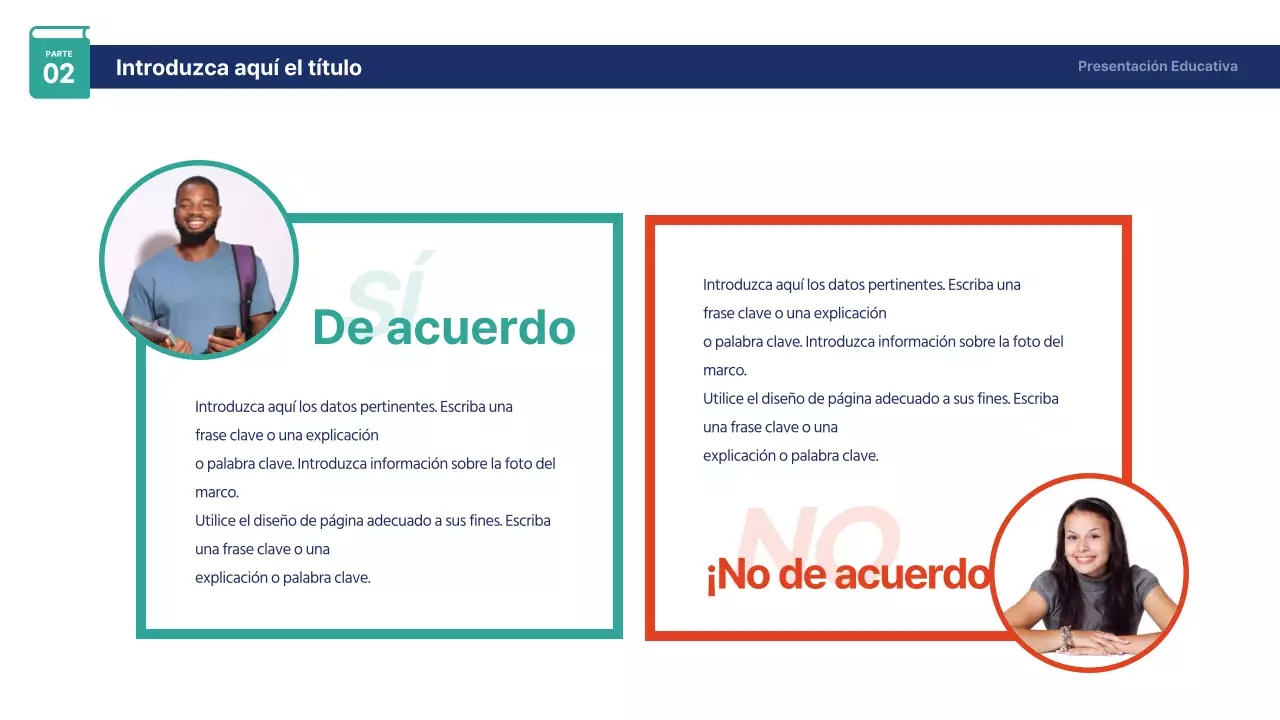 PARTE
02

Introduzca aquí el título

Presentación Educativa

SÍ

De acuerdo

Introduzca aquí los datos pertinentes. Escriba una frase clave o una explicación o palabra clave. Introduzca información sobre la foto del marco.
Utilice el diseño de página adecuado a sus fines. Escriba una frase clave o una explicación o palabra clave.

Introduzca aquí los datos pertinentes. Escriba una frase clave o una explicación o palabra clave. Introduzca información sobre la foto del marco.
Utilice el diseño de página adecuado a sus fines. Escriba una frase clave o una explicación o palabra clave.

NO

¡No de acuerdo